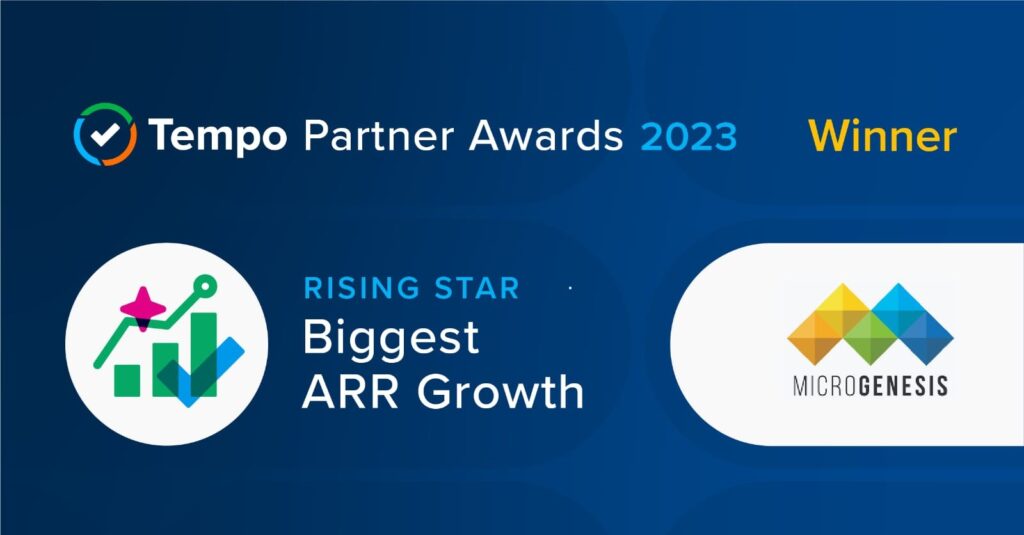 Tempo Partner Awards 2023 Winner

RISING STAR
Biggest ARR Growth

MICROGENESIS